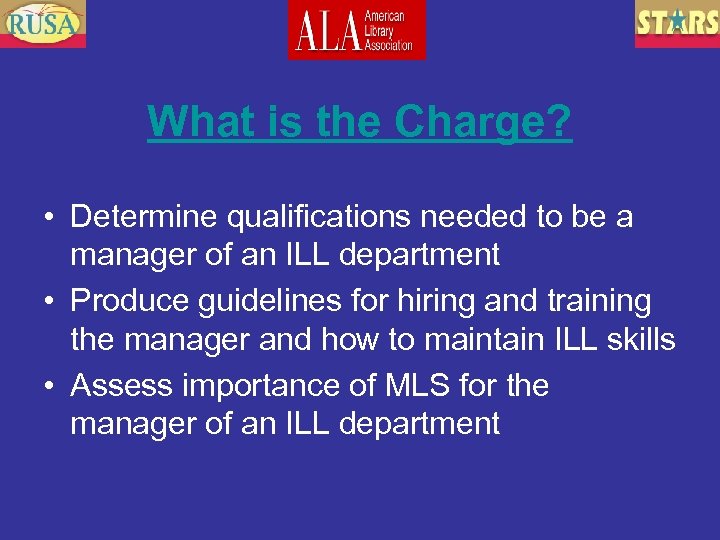 RUSA

ALA American Library Association

STARS

What is the Charge?

• Determine qualifications needed to be a manager of an ILL department
• Produce guidelines for hiring and training the manager and how to maintain ILL skills
• Assess importance of MLS for the manager of an ILL department